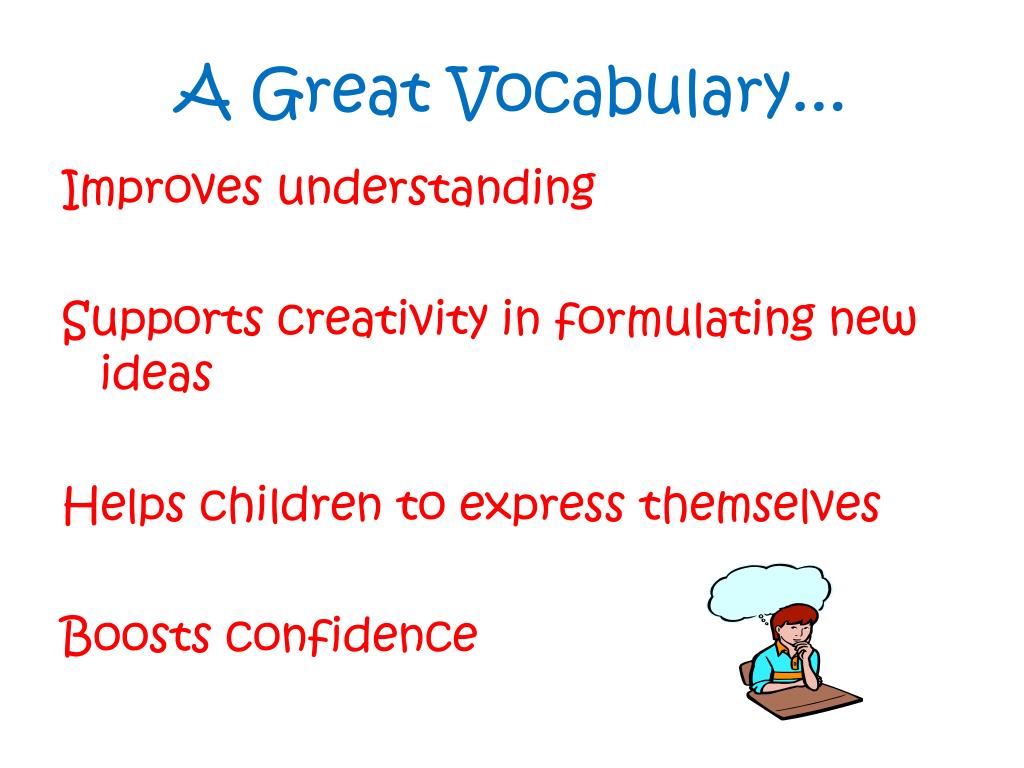 A Great Vocabulary…

Improves understanding

Supports creativity in formulating new ideas

Helps children to express themselves

Boosts confidence